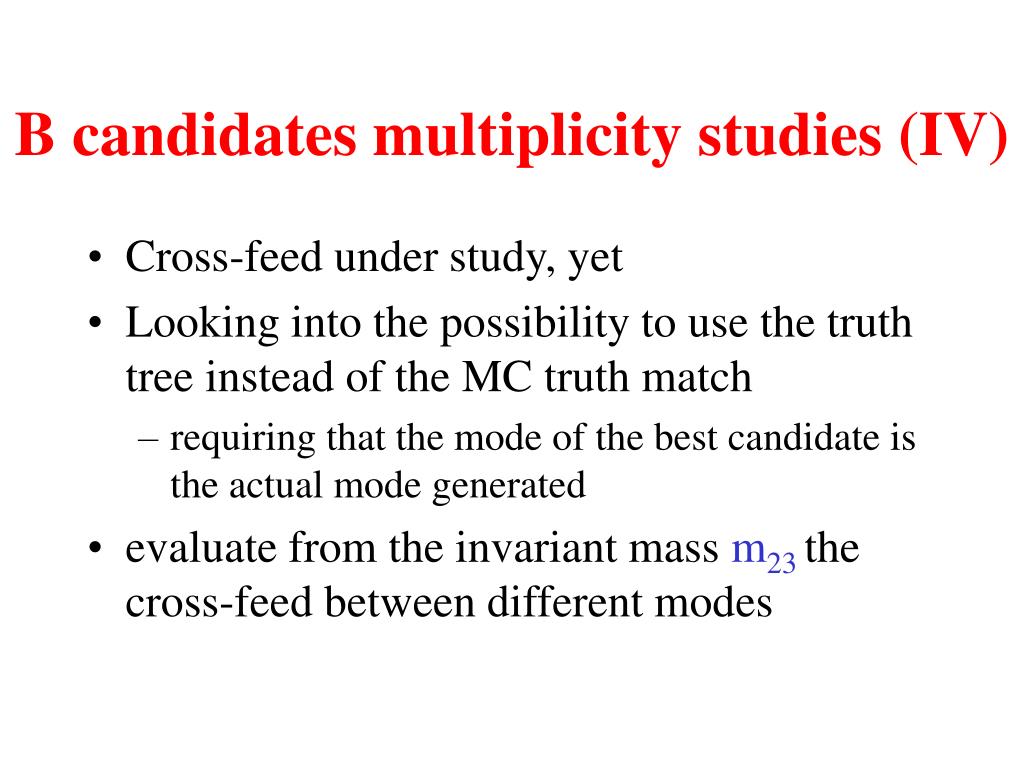 B candidates multiplicity studies (IV)

• Cross-feed under study, yet
• Looking into the possibility to use the truth tree instead of the MC truth match
 – requiring that the mode of the best candidate is the actual mode generated
• evaluate from the invariant mass $m_{23}$ the cross-feed between different modes